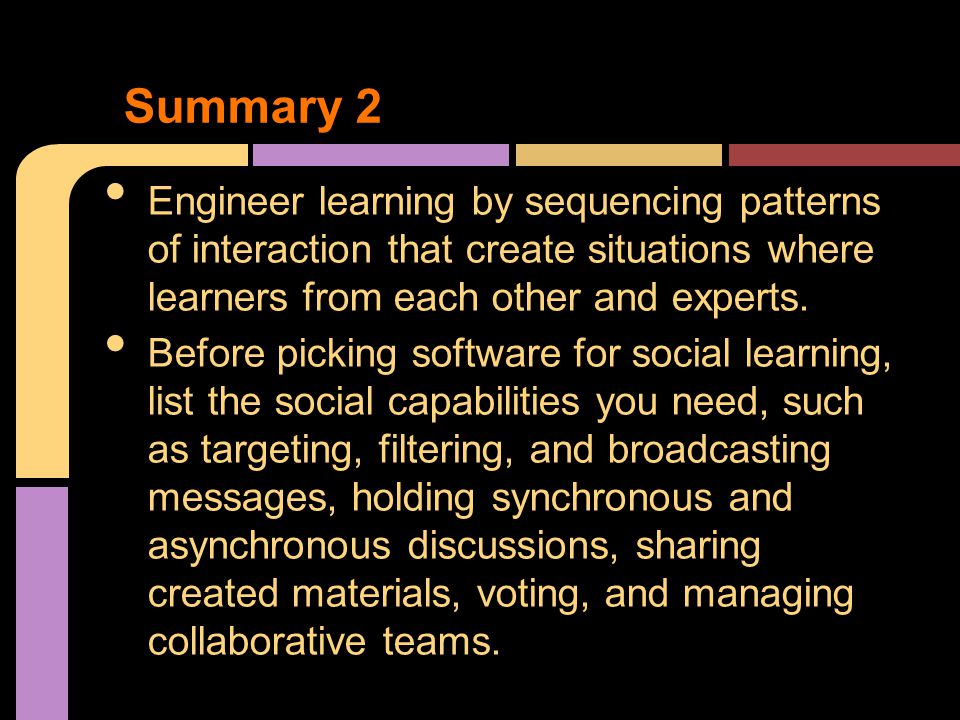 Summary 2

• Engineer learning by sequencing patterns of interaction that create situations where learners from each other and experts.
• Before picking software for social learning, list the social capabilities you need, such as targeting, filtering, and broadcasting messages, holding synchronous and asynchronous discussions, sharing created materials, voting, and managing collaborative teams.